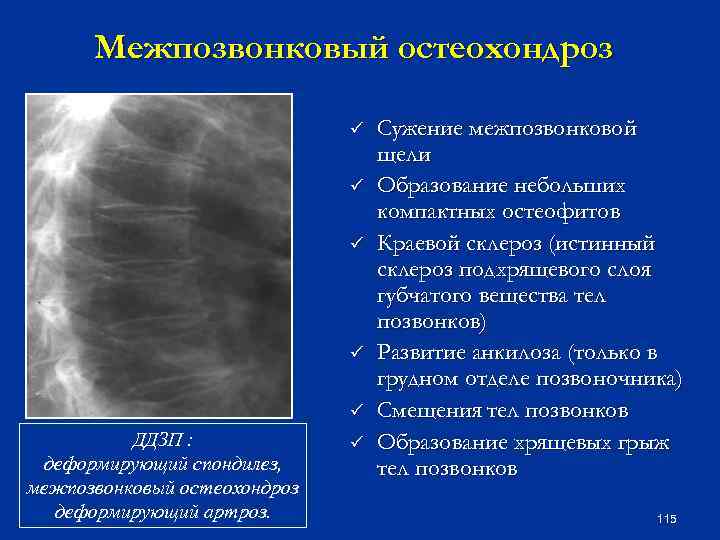 Межпозвонковый остеохондроз

ДДЗП :
деформирующий спондилез,
межпозвонковый остеохондроз
деформирующий артроз.

✓ Сужение межпозвонковой щели
✓ Образование небольших компактных остеофитов
✓ Краевой склероз (истинный склероз подхрящевого слоя губчатого вещества тел позвонков)
✓ Развитие анкилоза (только в грудном отделе позвоночника)
✓ Смещения тел позвонков
✓ Образование хрящевых грыж тел позвонков

115